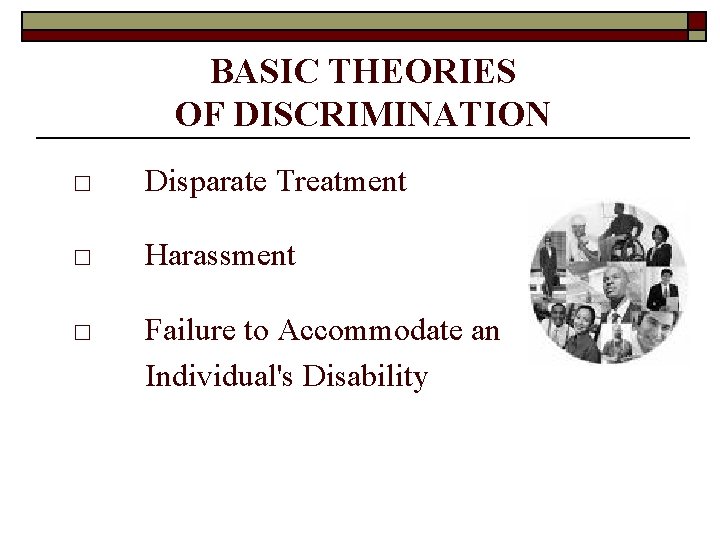 BASIC THEORIES
OF DISCRIMINATION

□ Disparate Treatment

□ Harassment

□ Failure to Accommodate an Individual's Disability